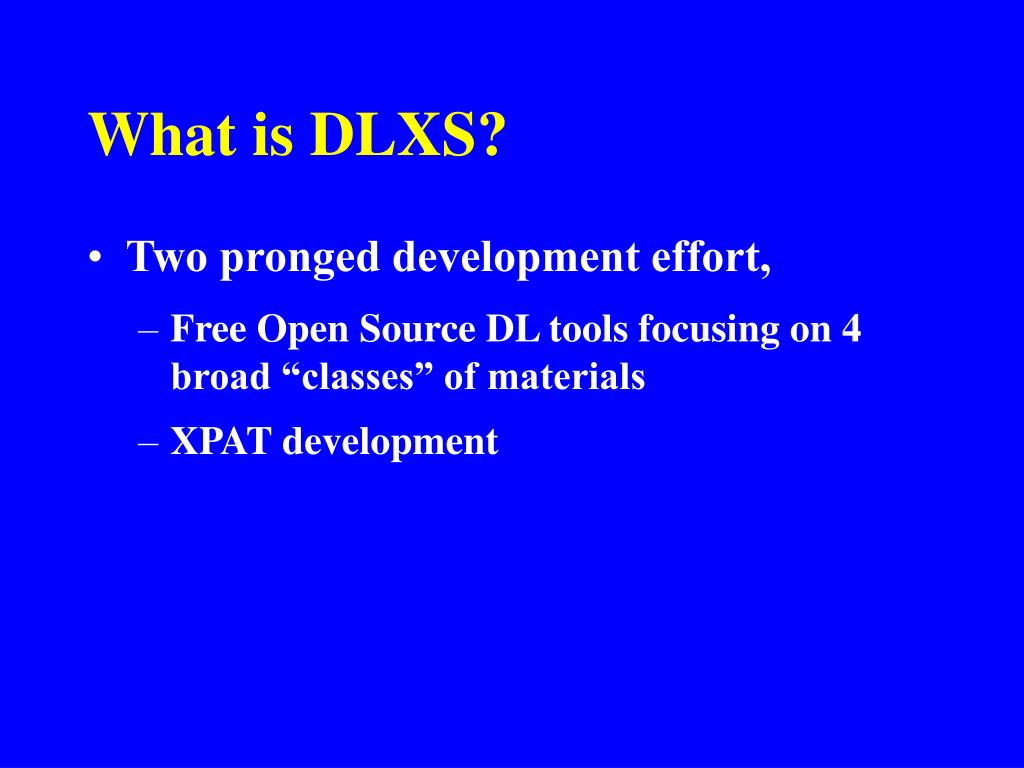 What is DLXS?

• Two pronged development effort,

– Free Open Source DL tools focusing on 4 broad “classes” of materials

– XPAT development